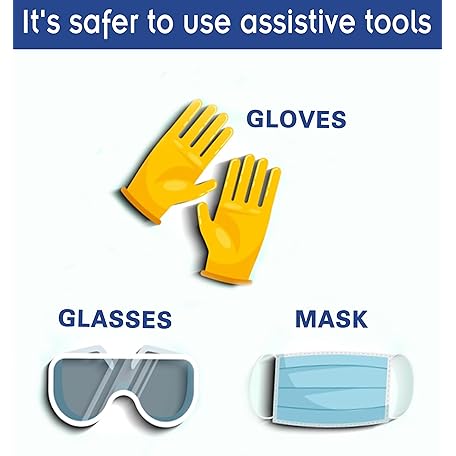 It's safer to use assistive tools

GLOVES

GLASSES

MASK